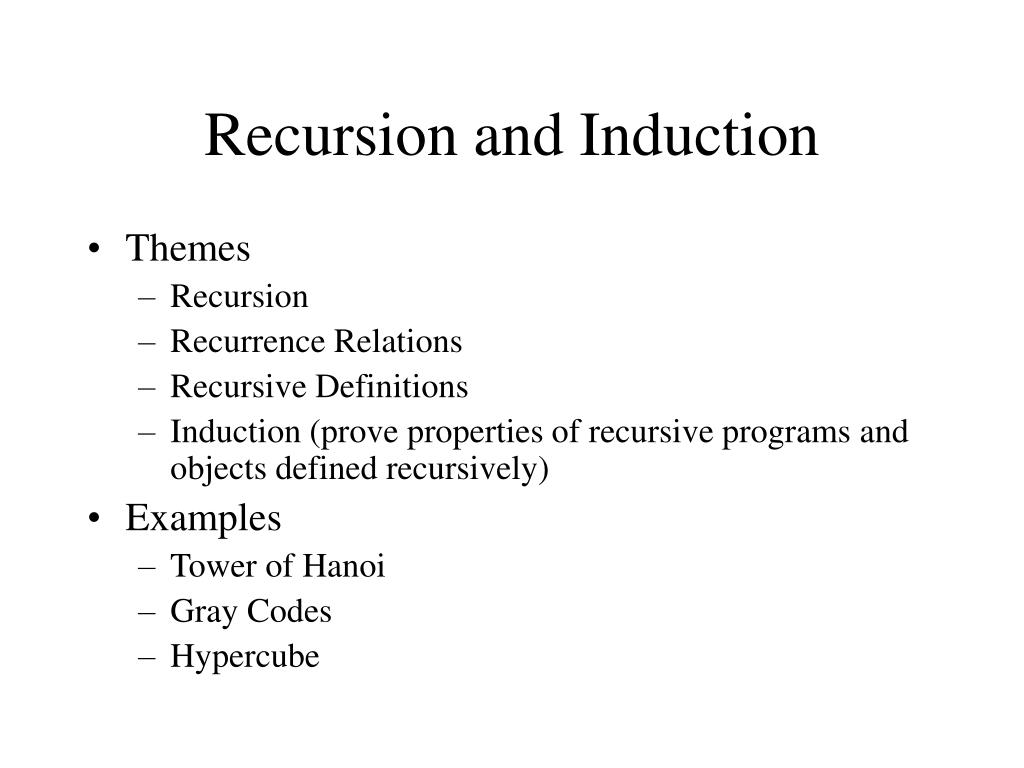 Recursion and Induction

• Themes
– Recursion
– Recurrence Relations
– Recursive Definitions
– Induction (prove properties of recursive programs and objects defined recursively)

• Examples
– Tower of Hanoi
– Gray Codes
– Hypercube